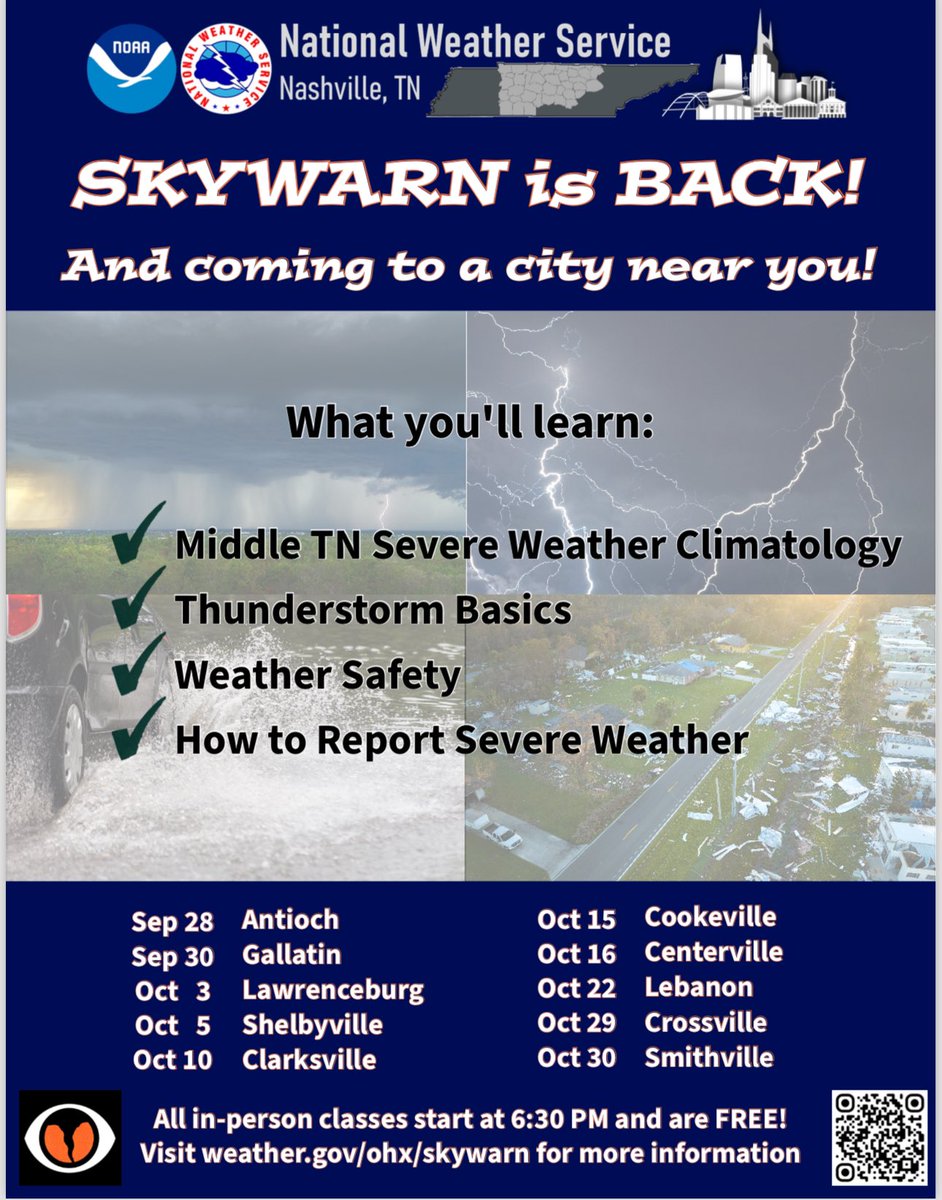 NOAA

NATIONAL WEATHER SERVICE

National Weather Service
Nashville, TN

SKYWARN is BACK!

And coming to a city near you!

What you'll learn:

Middle TN Severe Weather Climatology
Thunderstorm Basics
Weather Safety
How to Report Severe Weather

Sep 28 Antioch
Sep 30 Gallatin
Oct 3 Lawrenceburg
Oct 5 Shelbyville
Oct 10 Clarksville

Oct 15 Cookeville
Oct 16 Centerville
Oct 22 Lebanon
Oct 29 Crossville
Oct 30 Smithville

All in-person classes start at 6:30 PM and are FREE!
Visit weather.gov/ohx/skywarn for more information